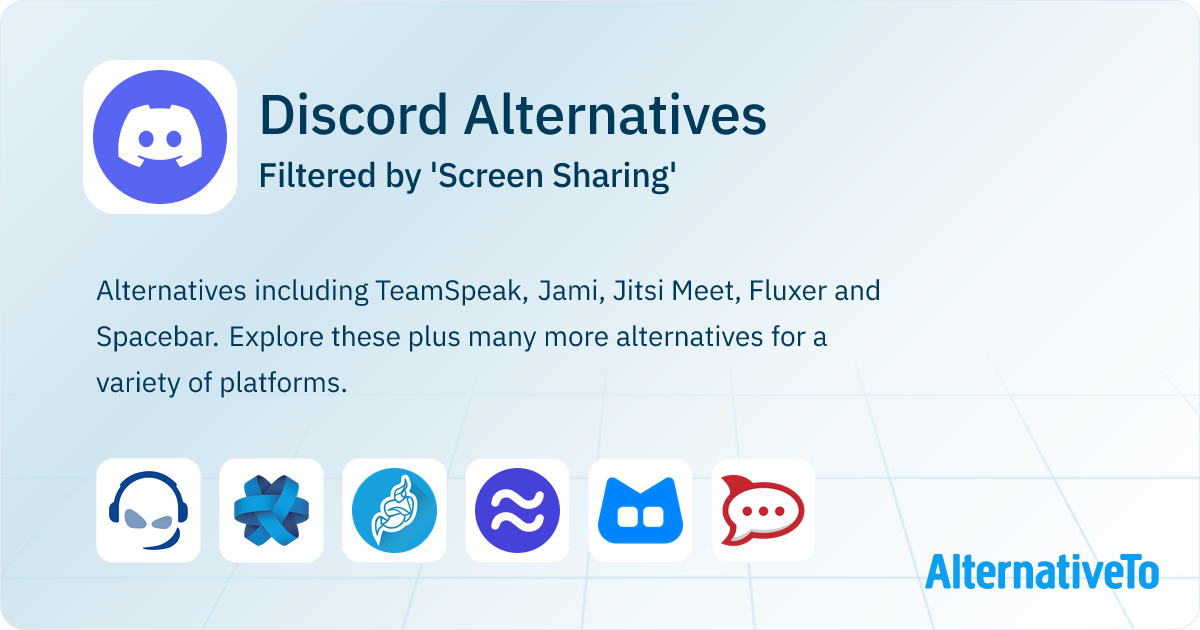 Discord Alternatives
Filtered by 'Screen Sharing'

Alternatives including TeamSpeak, Jami, Jitsi Meet, Fluxer and Spacebar. Explore these plus many more alternatives for a variety of platforms.

AlternativeTo